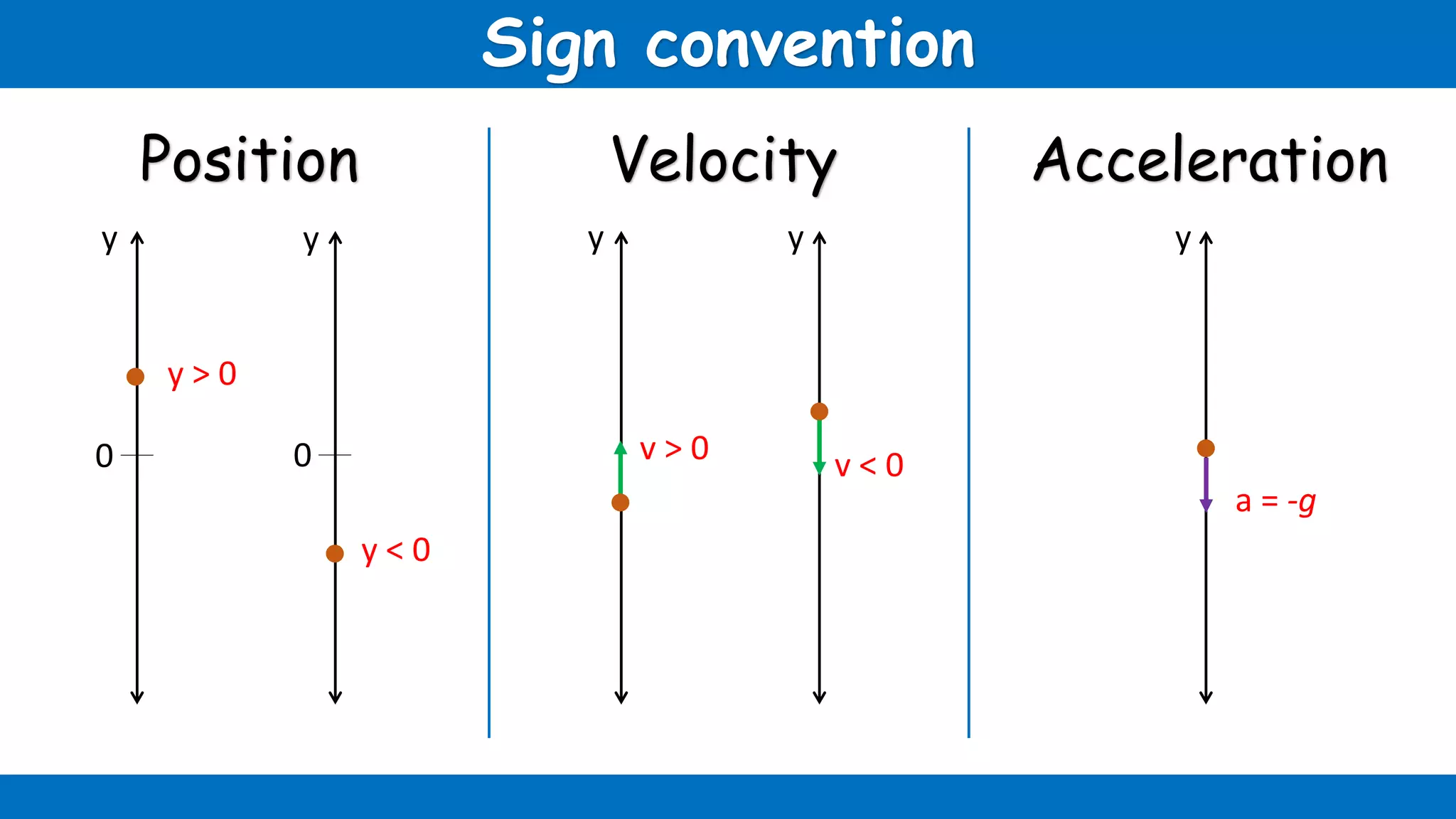 Sign convention

Position

y

$y > 0$

0

y

0

$y < 0$

Velocity

y

$v > 0$

y

$v < 0$

Acceleration

y

$a = -g$